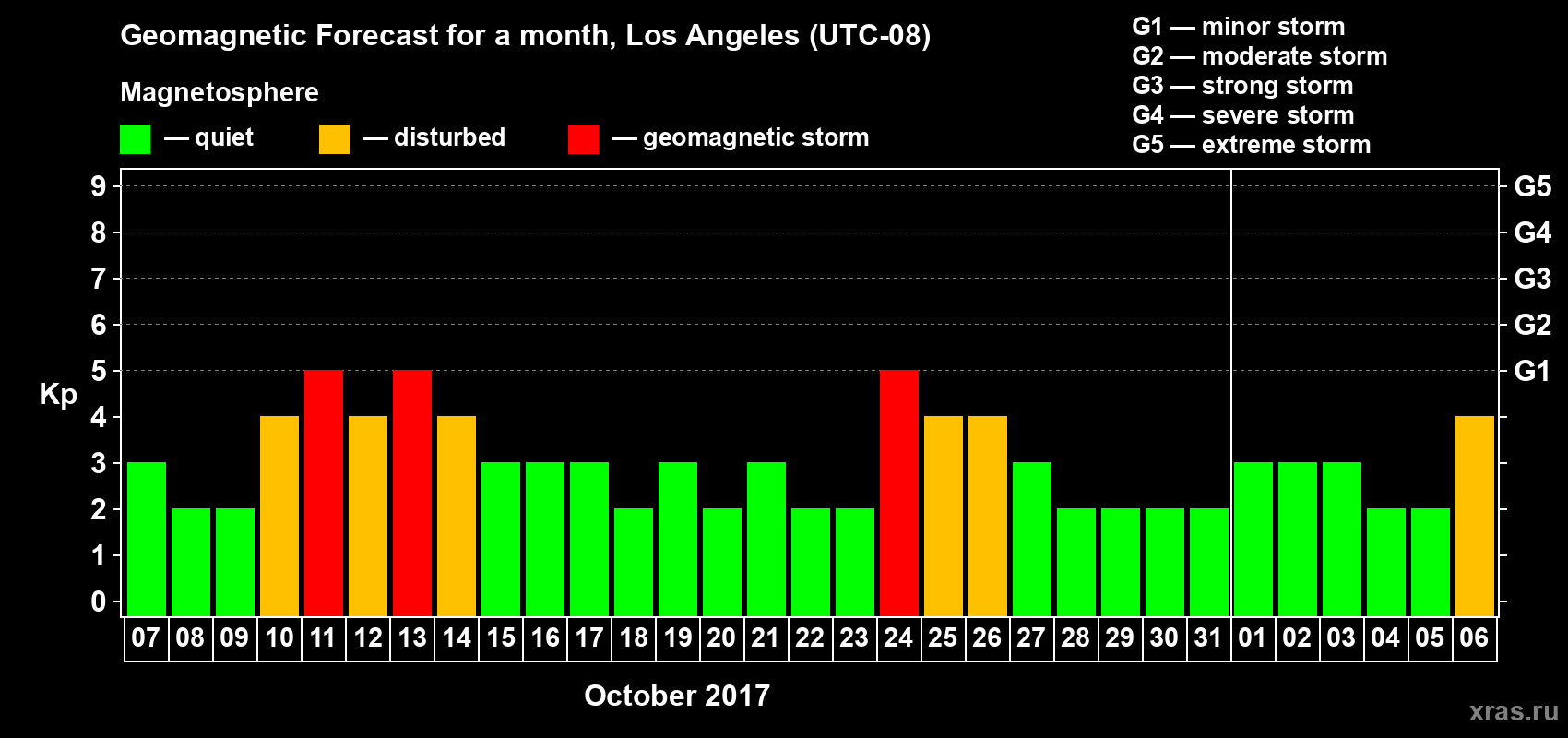 Geomagnetic Forecast for a month, Los Angeles (UTC-08)

Magnetosphere

— quiet — disturbed — geomagnetic storm

G1 — minor storm
G2 — moderate storm
G3 — strong storm
G4 — severe storm
G5 — extreme storm

Kp

9 8 7 6 5 4 3 2 1 0

G5 G4 G3 G2 G1

07 08 09 10 11 12 13 14 15 16 17 18 19 20 21 22 23 24 25 26 27 28 29 30 31 01 02 03 04 05 06

October 2017

xras.ru